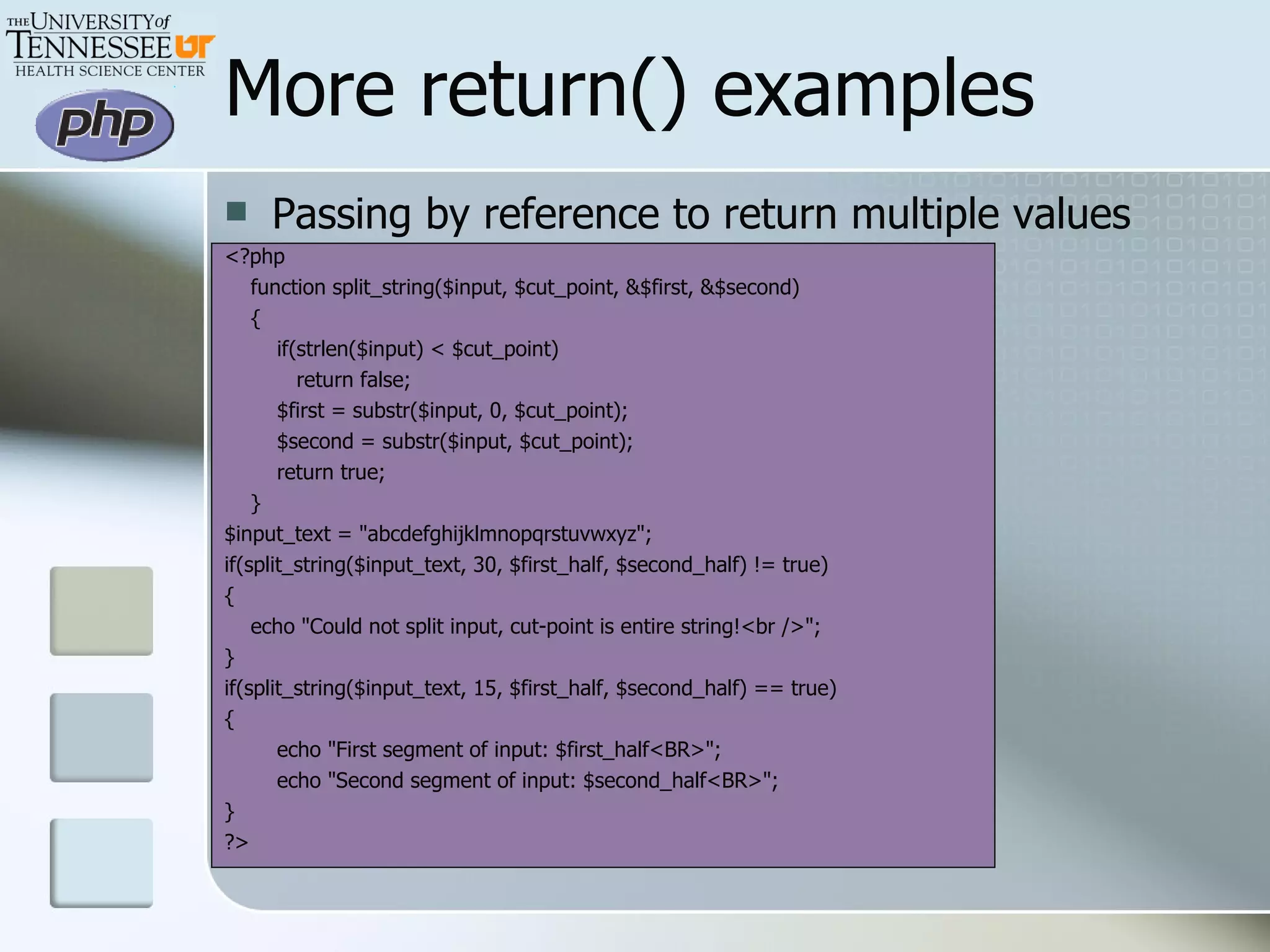 THE UNIVERSITY of TENNESSEE UT HEALTH SCIENCE CENTER

php

More return() examples

Passing by reference to return multiple values

<?php
function split_string($input, $cut_point, &$first, &$second)
{
if(strlen($input) < $cut_point)
return false;
$first = substr($input, 0, $cut_point);
$second = substr($input, $cut_point);
return true;
}
$input_text = "abcdefghijklmnopqrstuvwxyz";
if(split_string($input_text, 30, $first_half, $second_half) != true)
{
echo "Could not split input, cut-point is entire string!<br />";
}
if(split_string($input_text, 15, $first_half, $second_half) == true)
{
echo "First segment of input: $first_half<BR>";
echo "Second segment of input: $second_half<BR>";
}
?>